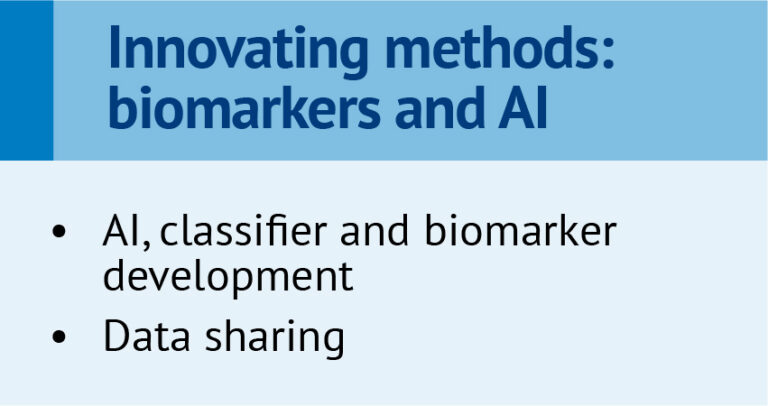 Innovating methods: biomarkers and AI

• AI, classifier and biomarker development

• Data sharing